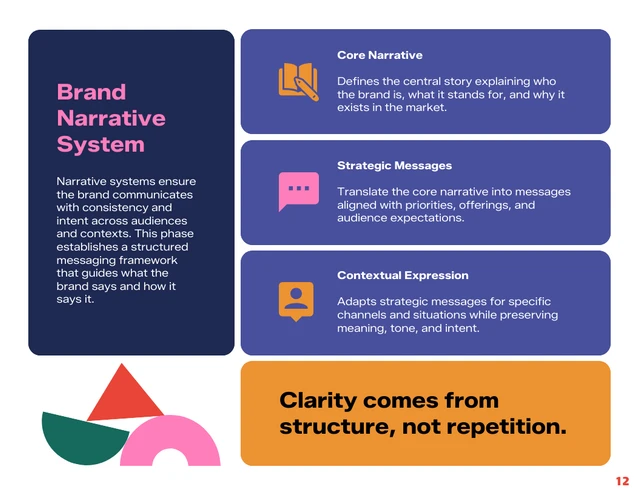 Brand Narrative System

Narrative systems ensure the brand communicates with consistency and intent across audiences and contexts. This phase establishes a structured messaging framework that guides what the brand says and how it says it.

Core Narrative

Defines the central story explaining who the brand is, what it stands for, and why it exists in the market.

Strategic Messages

Translate the core narrative into messages aligned with priorities, offerings, and audience expectations.

Contextual Expression

Adapts strategic messages for specific channels and situations while preserving meaning, tone, and intent.

Clarity comes from structure, not repetition.

12